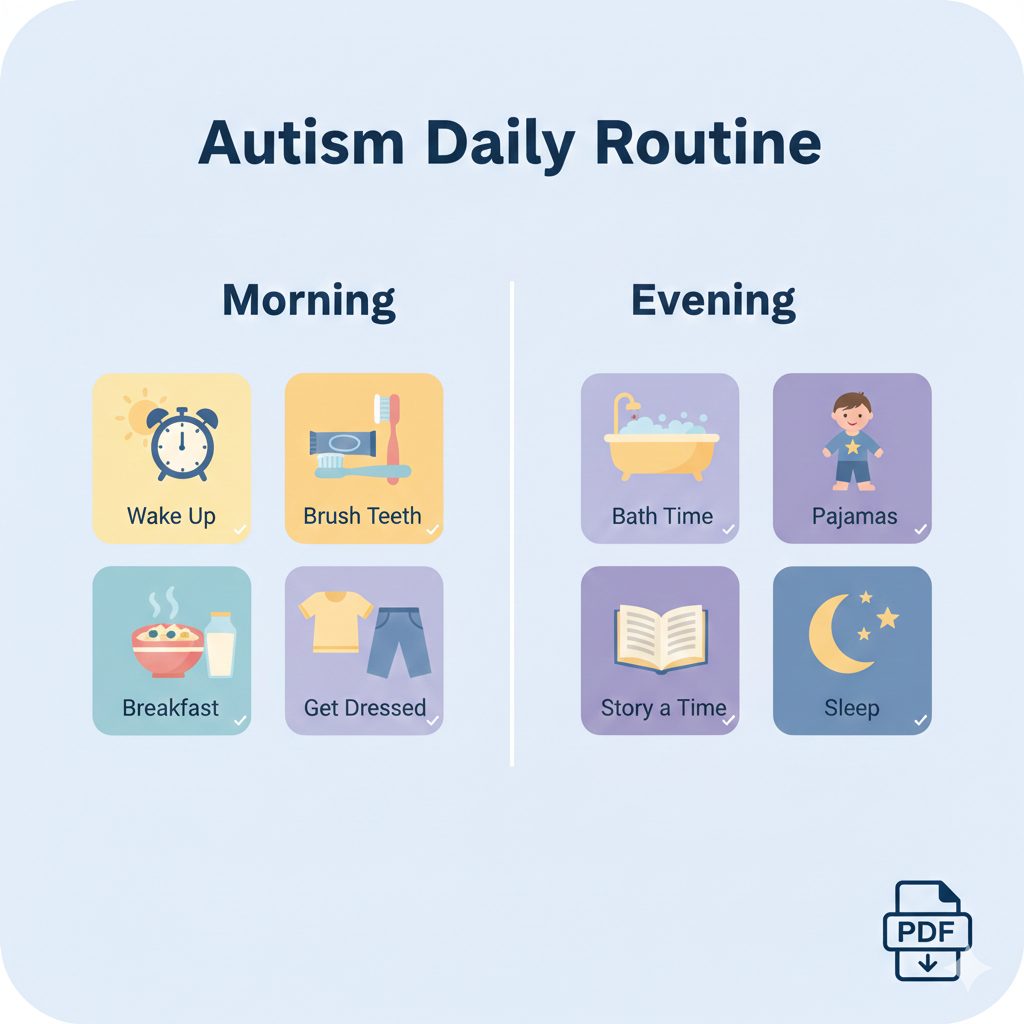 Autism Daily Routine

Morning

Wake Up

Brush Teeth

Breakfast

Get Dressed

Evening

Bath Time

Pajamas

Story a Time

Sleep

PDF